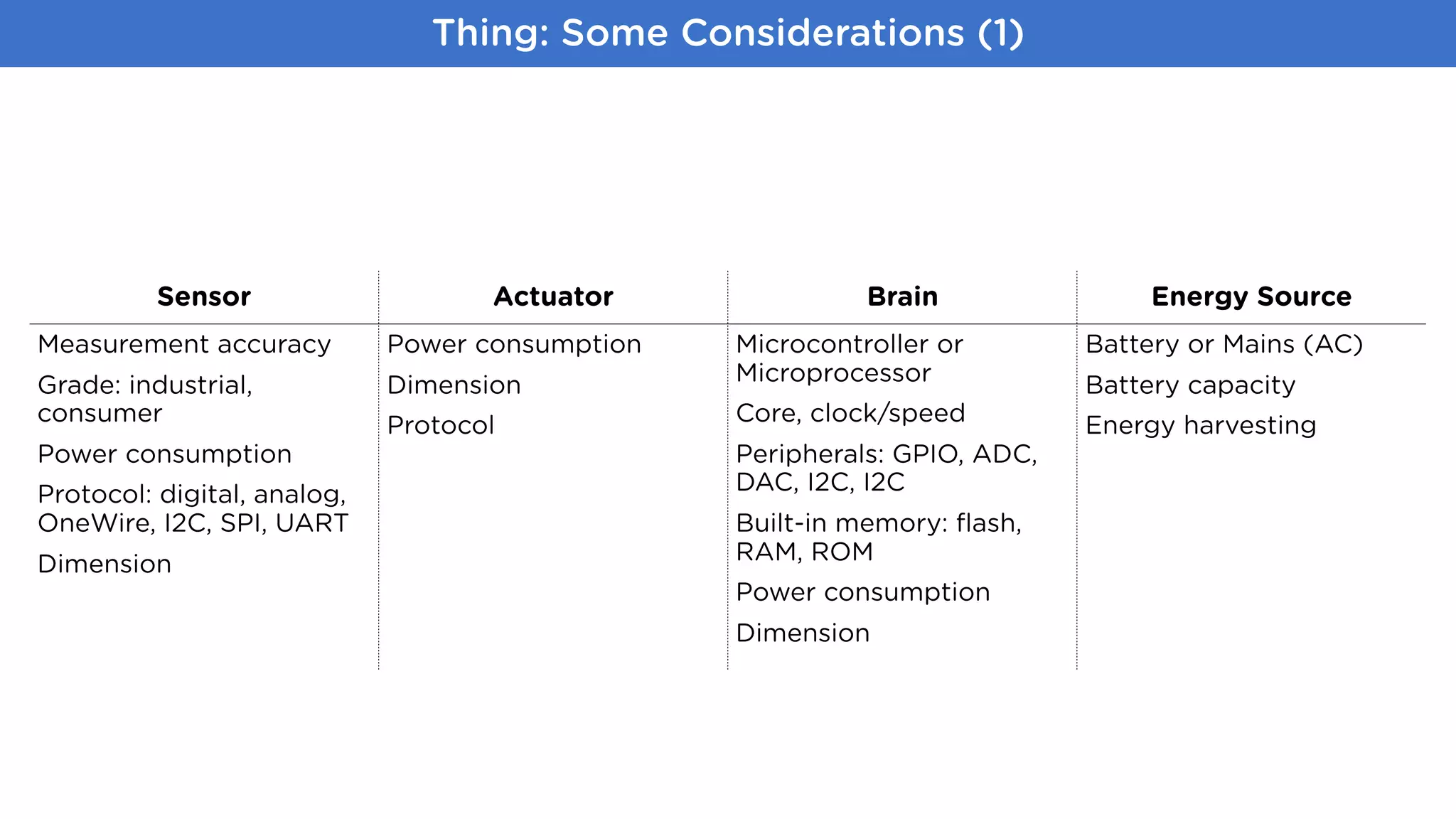 Thing: Some Considerations (1)

| Sensor | Actuator | Brain | Energy Source |
|---|---|---|---|
| Measurement accuracy | Power consumption | Microcontroller or Microprocessor | Battery or Mains (AC) |
| Grade: industrial, consumer | Dimension | Core, clock/speed | Battery capacity |
| Power consumption | Protocol | Peripherals: GPIO, ADC, DAC, I2C, I2C | Energy harvesting |
| Protocol: digital, analog, OneWire, I2C, SPI, UART | | Built-in memory: flash, RAM, ROM | |
| Dimension | | Power consumption | |
| | | Dimension | |